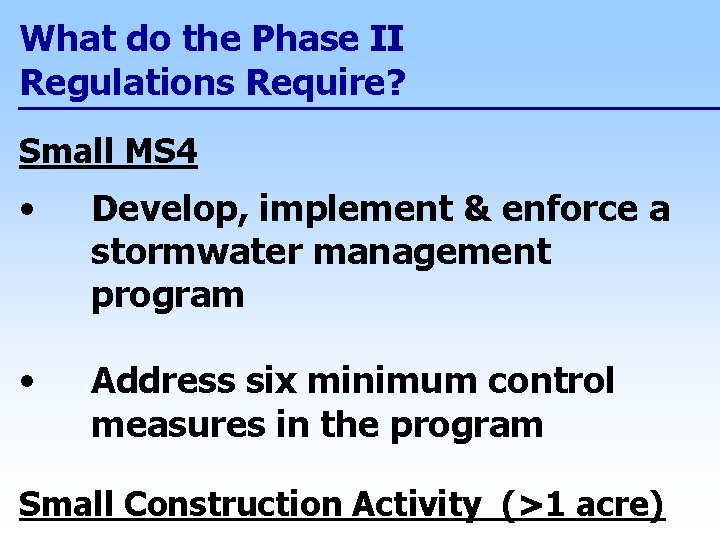 What do the Phase II Regulations Require?

Small MS4

• Develop, implement & enforce a stormwater management program

• Address six minimum control measures in the program

Small Construction Activity (>1 acre)